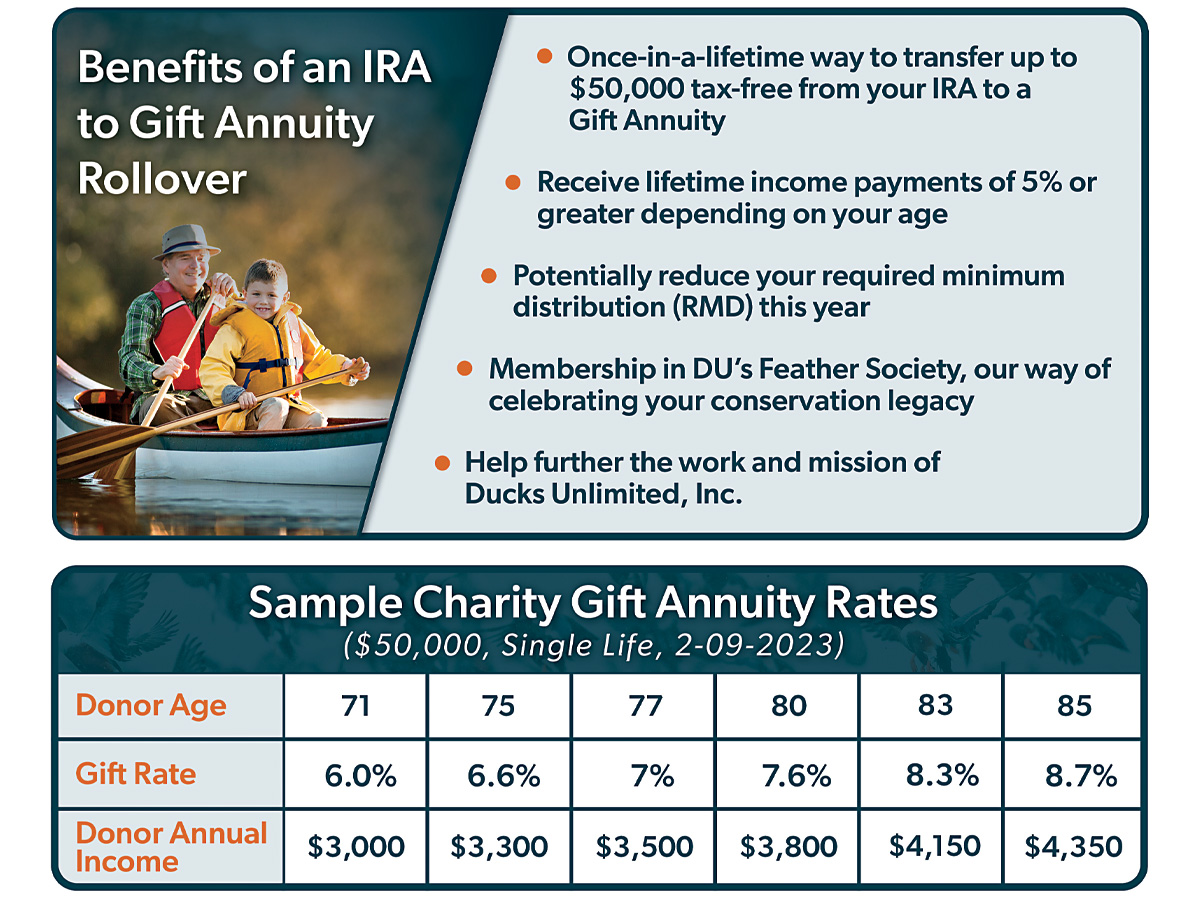 Benefits of an IRA to Gift Annuity Rollover

- Once-in-a-lifetime way to transfer up to \$50,000 tax-free from your IRA to a Gift Annuity
- Receive lifetime income payments of 5% or greater depending on your age
- Potentially reduce your required minimum distribution (RMD) this year
- Membership in DU's Feather Society, our way of celebrating your conservation legacy
- Help further the work and mission of Ducks Unlimited, Inc.

Sample Charity Gift Annuity Rates
(\$50,000, Single Life, 2-09-2023)

| Donor Age | 71 | 75 | 77 | 80 | 83 | 85 |
|---|---|---|---|---|---|---|
| Gift Rate | 6.0% | 6.6% | 7% | 7.6% | 8.3% | 8.7% |
| Donor Annual Income | \$3,000 | \$3,300 | \$3,500 | \$3,800 | \$4,150 | \$4,350 |